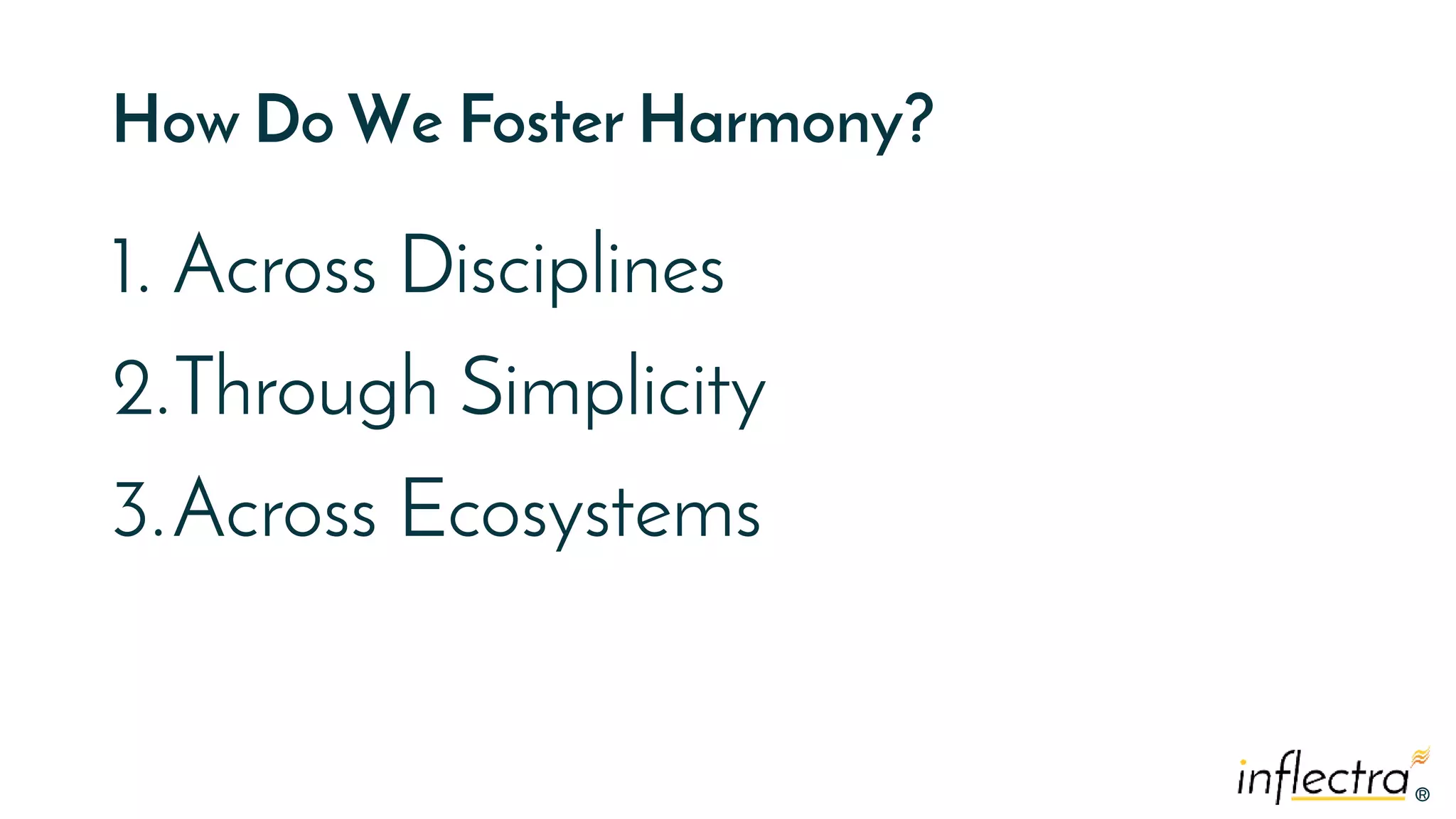 How Do We Foster Harmony?

1. Across Disciplines
2. Through Simplicity
3. Across Ecosystems

inflectra®